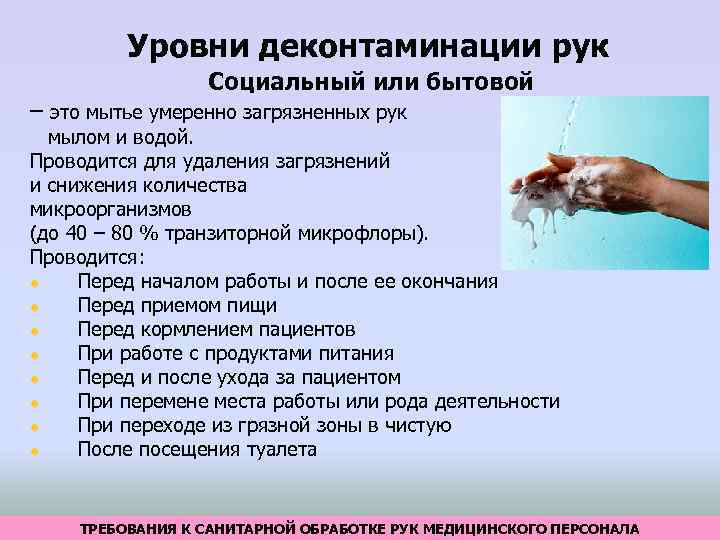 Уровни деконтаминации рук
Социальный или бытовой

– это мытье умеренно загрязненных рук мылом и водой.
Проводится для удаления загрязнений и снижения количества микроорганизмов (до 40 – 80 % транзиторной микрофлоры).
Проводится:
- Перед началом работы и после ее окончания
- Перед приемом пищи
- Перед кормлением пациентов
- При работе с продуктами питания
- Перед и после ухода за пациентом
- При перемене места работы или рода деятельности
- При переходе из грязной зоны в чистую
- После посещения туалета

ТРЕБОВАНИЯ К САНИТАРНОЙ ОБРАБОТКЕ РУК МЕДИЦИНСКОГО ПЕРСОНАЛА